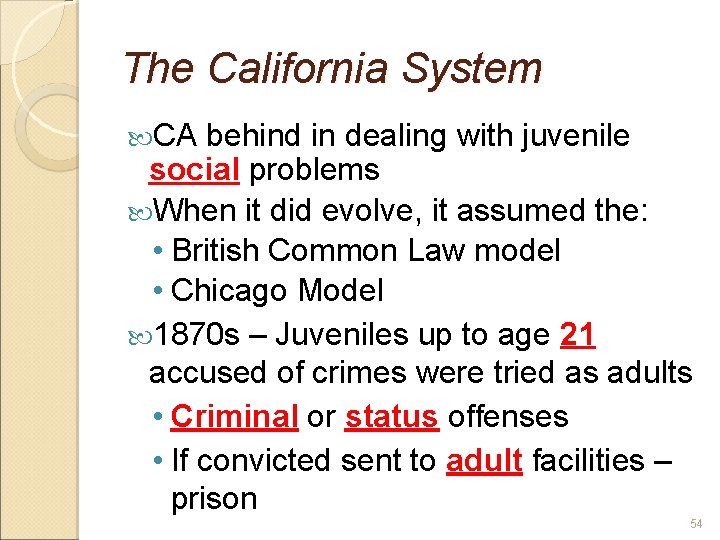 The California System

CA behind in dealing with juvenile social problems

When it did evolve, it assumed the:
• British Common Law model
• Chicago Model

1870s – Juveniles up to age 21 accused of crimes were tried as adults
• Criminal or status offenses
• If convicted sent to adult facilities – prison

54